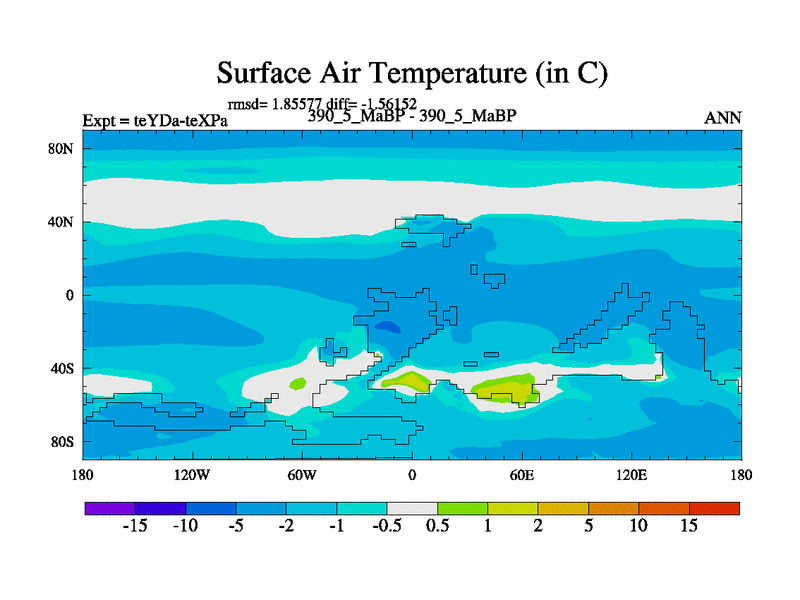 Surface Air Temperature (in C)

rmsd= 1.85577 diff= -1.56152

Expt = teYDa-teXPa

390_5_MaBP - 390_5_MaBP

ANN

80N
40N
0
40S
80S

180
120W
60W
0
60E
120E
180

-15
-10
-5
-2
-1
-0.5
0.5
1
2
5
10
15